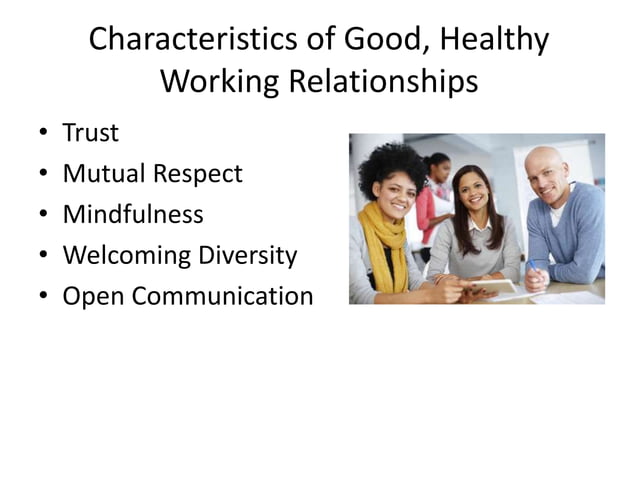 Characteristics of Good, Healthy Working Relationships

• Trust
• Mutual Respect
• Mindfulness
• Welcoming Diversity
• Open Communication